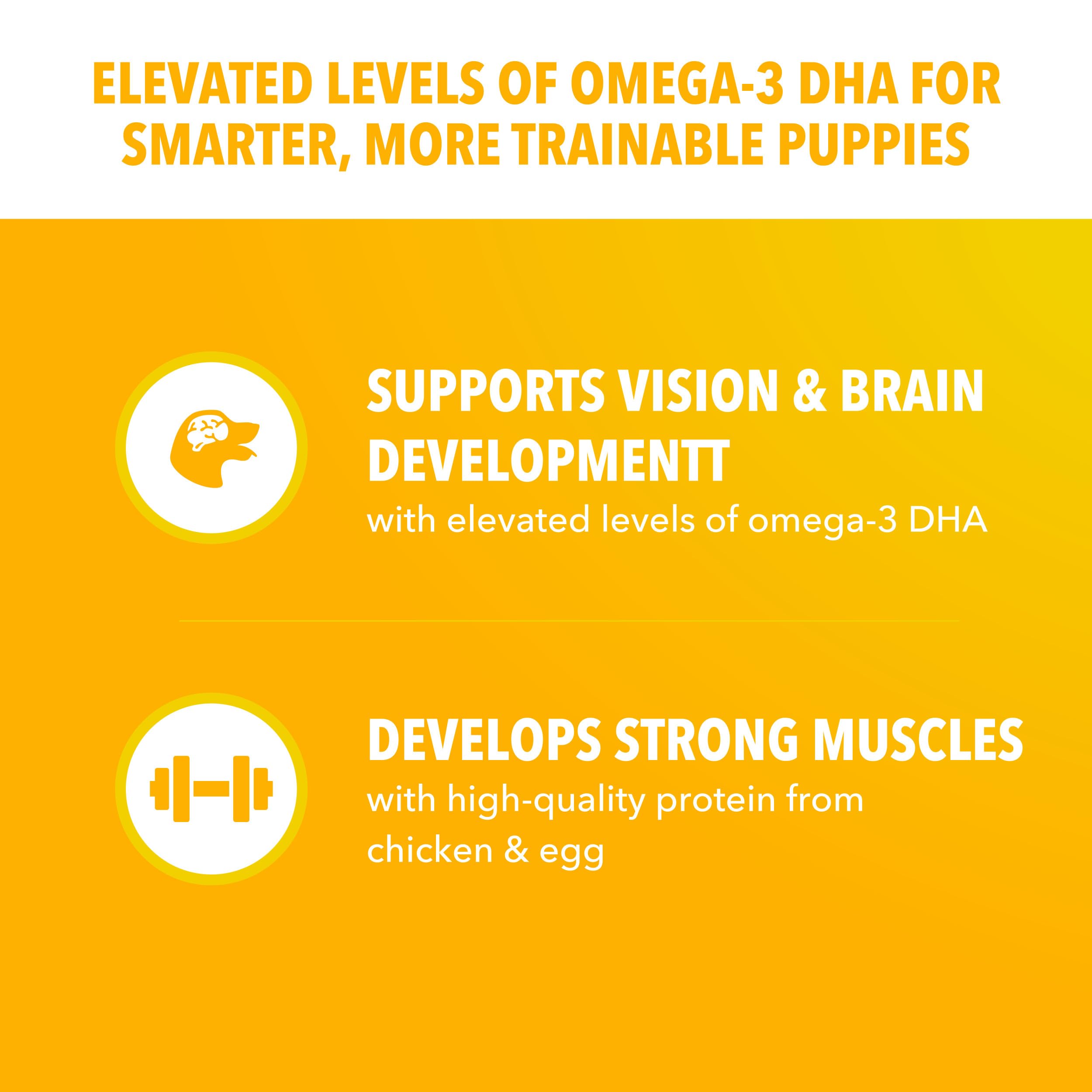 ELEVATED LEVELS OF OMEGA-3 DHA FOR SMARTER, MORE TRAINABLE PUPPIES

SUPPORTS VISION & BRAIN DEVELOPMENTT
with elevated levels of omega-3 DHA

DEVELOPS STRONG MUSCLES
with high-quality protein from chicken & egg